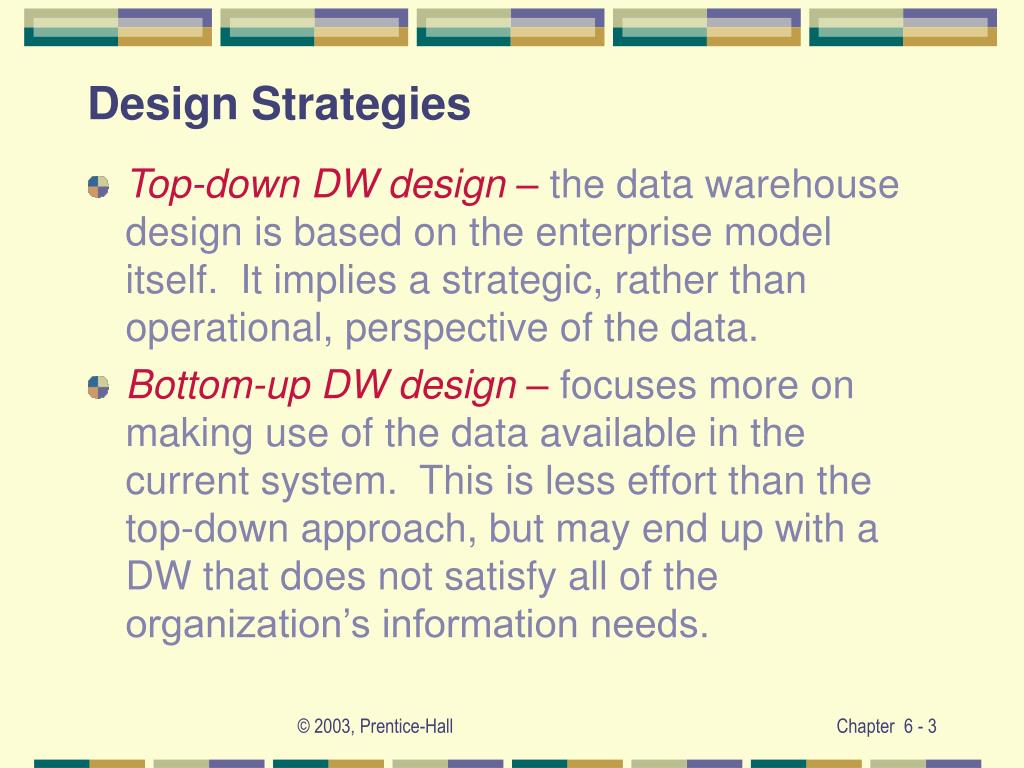 Design Strategies

Top-down DW design – the data warehouse design is based on the enterprise model itself. It implies a strategic, rather than operational, perspective of the data.

Bottom-up DW design – focuses more on making use of the data available in the current system. This is less effort than the top-down approach, but may end up with a DW that does not satisfy all of the organization's information needs.

© 2003, Prentice-Hall

Chapter 6 - 3